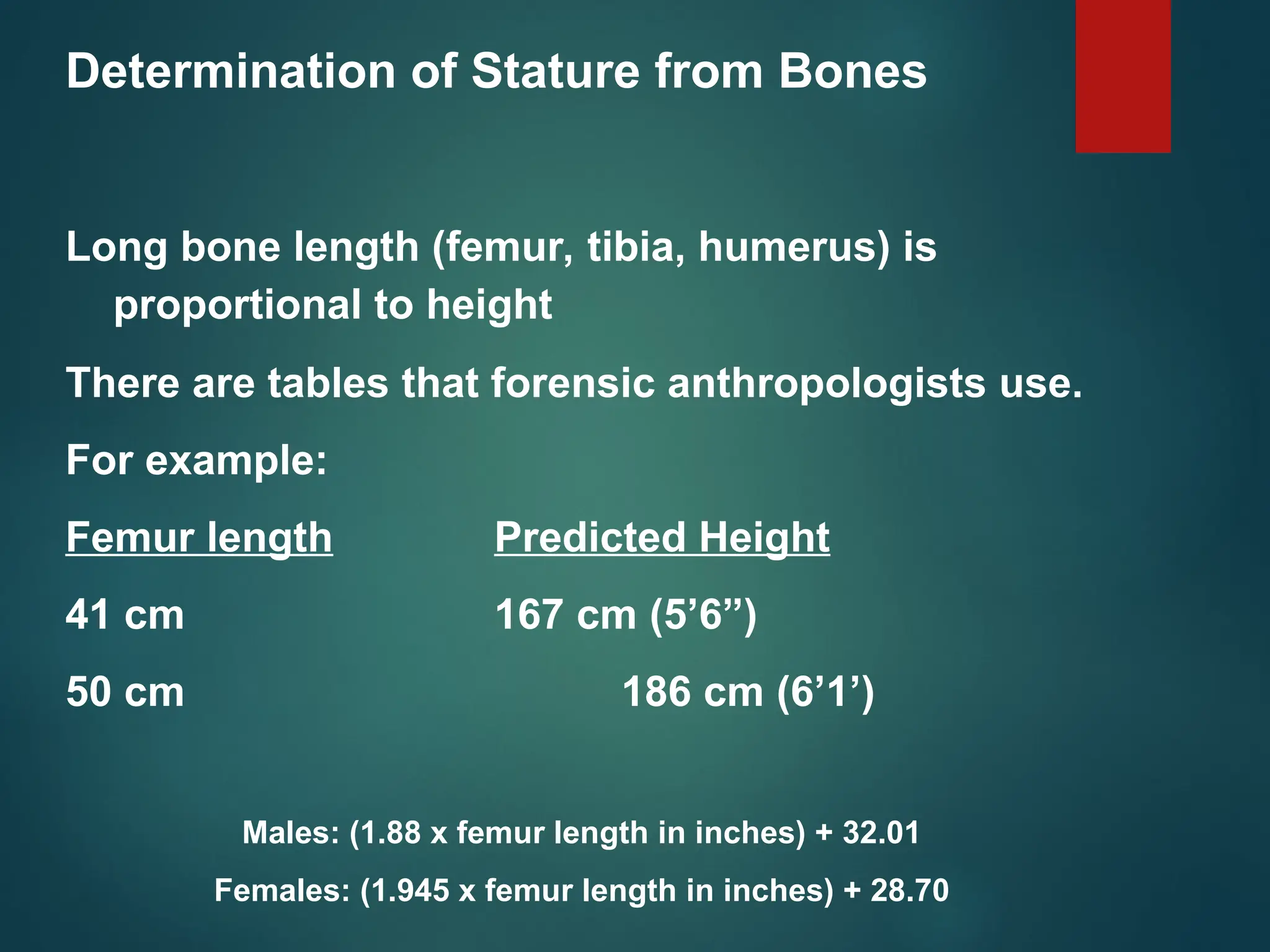 Determination of Stature from Bones

Long bone length (femur, tibia, humerus) is proportional to height

There are tables that forensic anthropologists use.

For example:

| Femur length | Predicted Height |
|---|---|
| 41 cm | 167 cm (5’6”) |
| 50 cm | 186 cm (6’1’) |

Males: (1.88 x femur length in inches) + 32.01

Females: (1.945 x femur length in inches) + 28.70